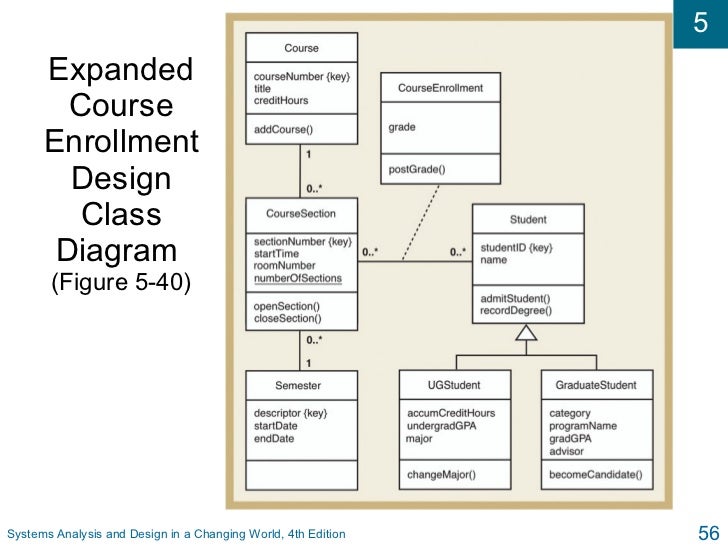 5

Expanded Course Enrollment Design Class Diagram
(Figure 5-40)

Course

courseNumber {key}
title
creditHours

addCourse()

1

0..*

CourseEnrollment

grade

postGrade()

CourseSection

sectionNumber {key}
startTime
roomNumber
numberOfSections

openSection()
closeSection()

0..*

0..*

Student

studentID {key}
name

admitStudent()
recordDegree()

0..*

1

Semester

descriptor {key}
startDate
endDate

UGStudent

accumCreditHours
undergradGPA
major

changeMajor()

GraduateStudent

category
programName
gradGPA
advisor

becomeCandidate()

Systems Analysis and Design in a Changing World, 4th Edition

56